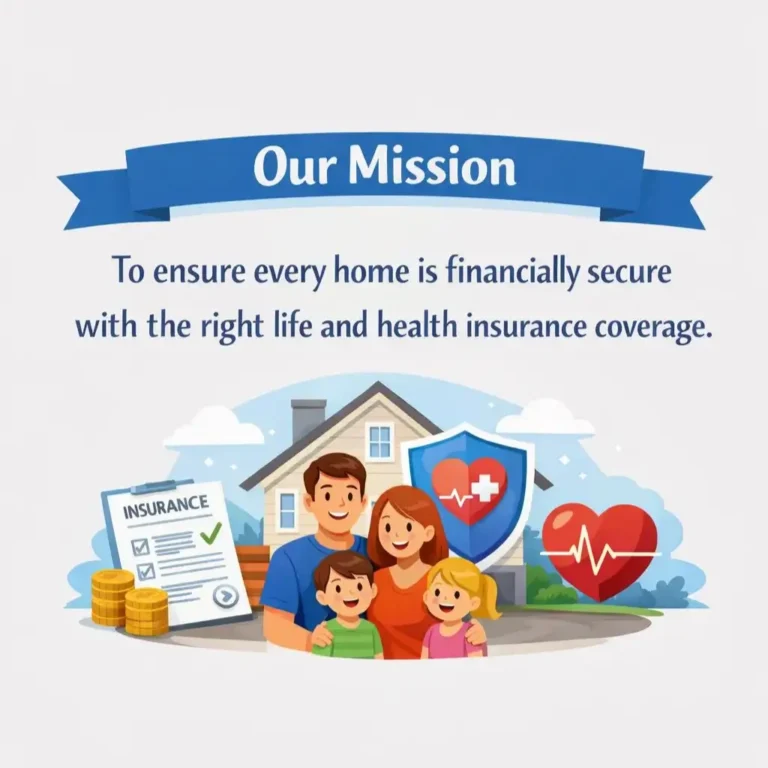 Our Mission

To ensure every home is financially secure with the right life and health insurance coverage.

INSURANCE